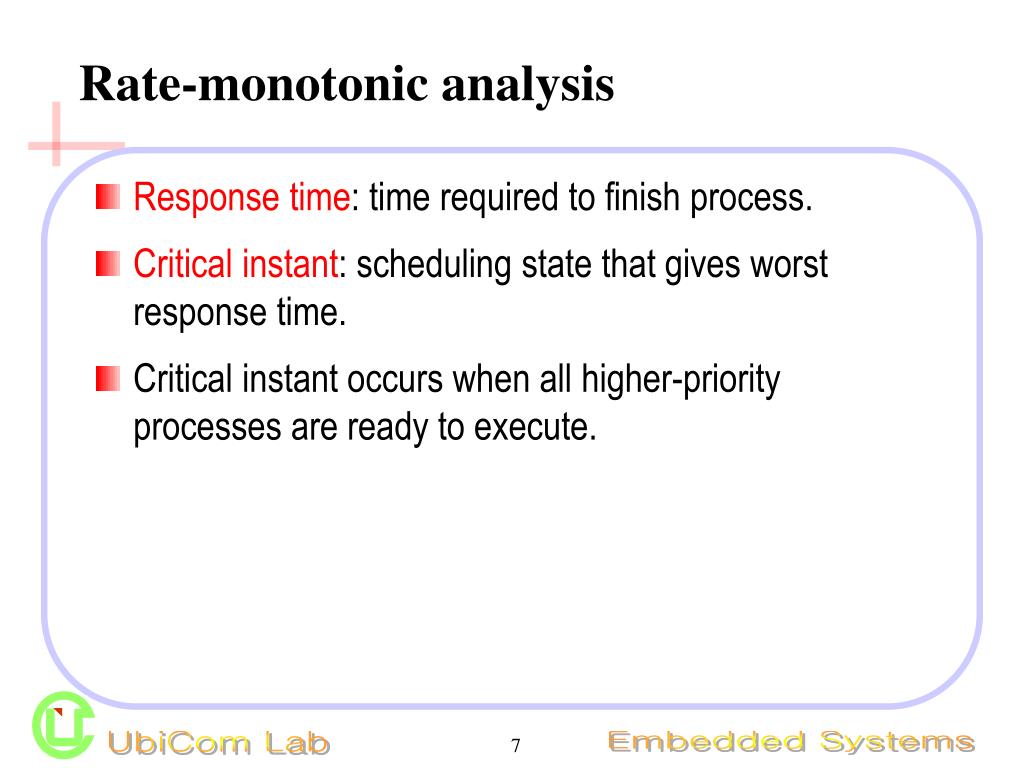 Rate-monotonic analysis

Response time: time required to finish process.

Critical instant: scheduling state that gives worst response time.

Critical instant occurs when all higher-priority processes are ready to execute.

UbiCom Lab

7

Embedded Systems